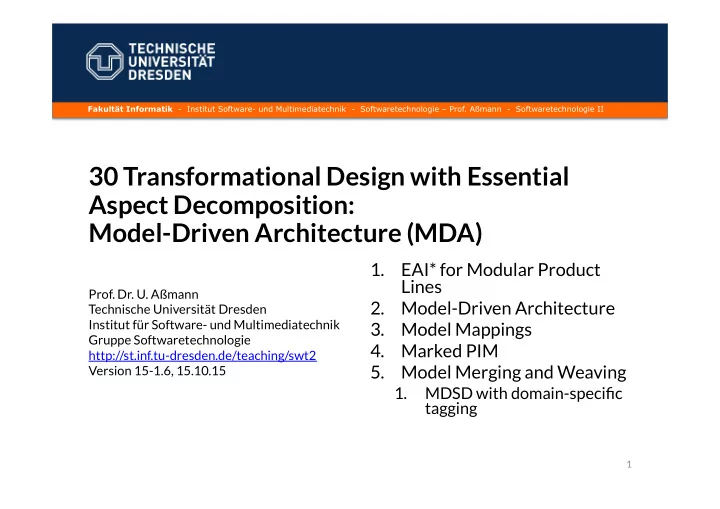 TECHNISCHE UNIVERSITÄT DRESDEN

Fakultät Informatik - Institut Software- und Multimediatechnik - Softwaretechnologie – Prof. Aßmann - Softwaretechnologie II

30 Transformational Design with Essential Aspect Decomposition: Model-Driven Architecture (MDA)

Prof. Dr. U. Aßmann
Technische Universität Dresden
Institut für Software- und Multimediatechnik
Gruppe Softwaretechnologie
http://st.inf.tu-dresden.de/teaching/swt2
Version 15-1.6, 15.10.15

1. EAI* for Modular Product Lines
2. Model-Driven Architecture
3. Model Mappings
4. Marked PIM
5. Model Merging and Weaving
   1. MDSD with domain-specific tagging

1